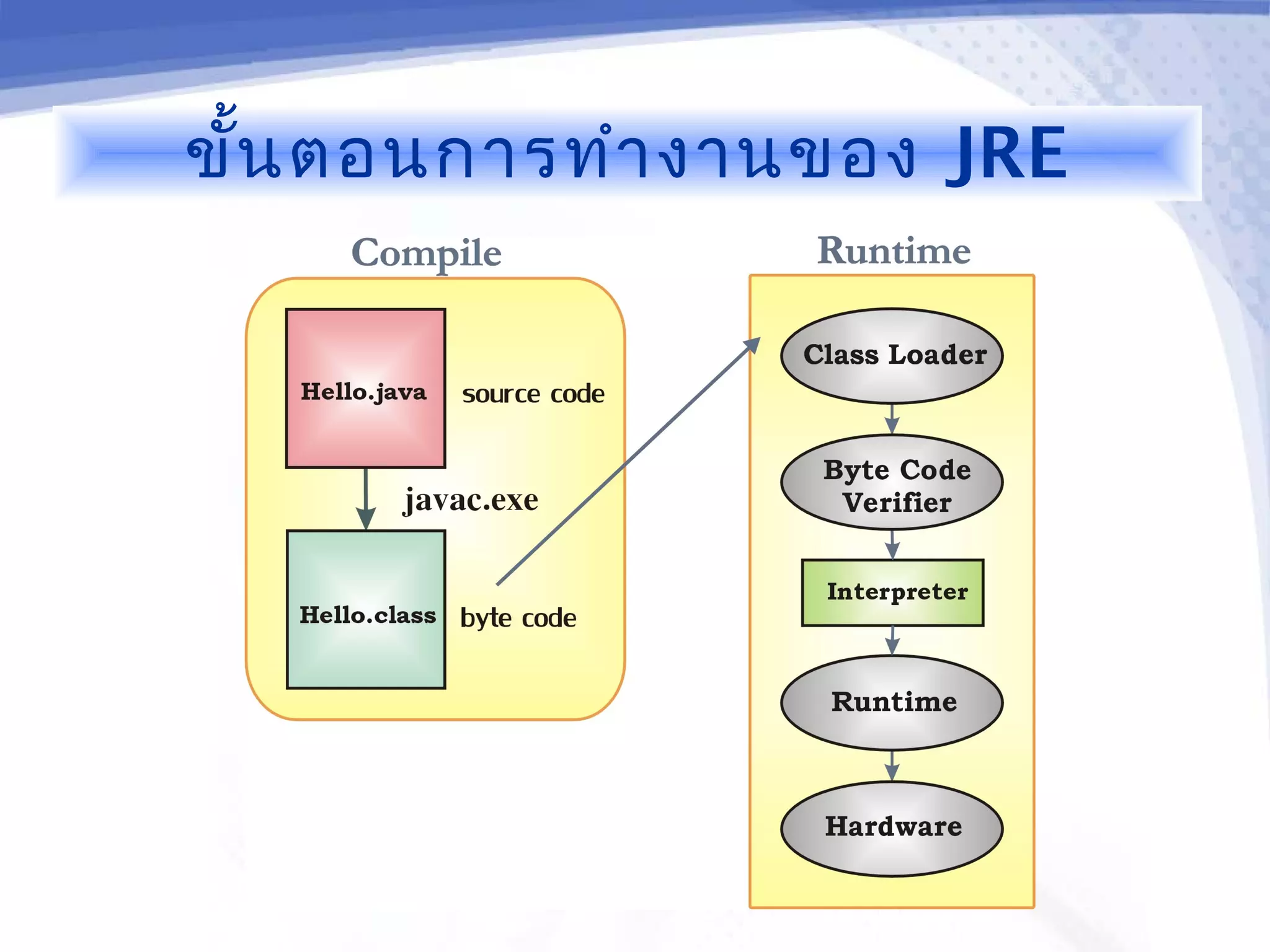 ขั้นตอนการทำงานของ JRE

Compile

Hello.java

source code

javac.exe

Hello.class

byte code

Runtime

Class Loader

Byte Code Verifier

Interpreter

Runtime

Hardware